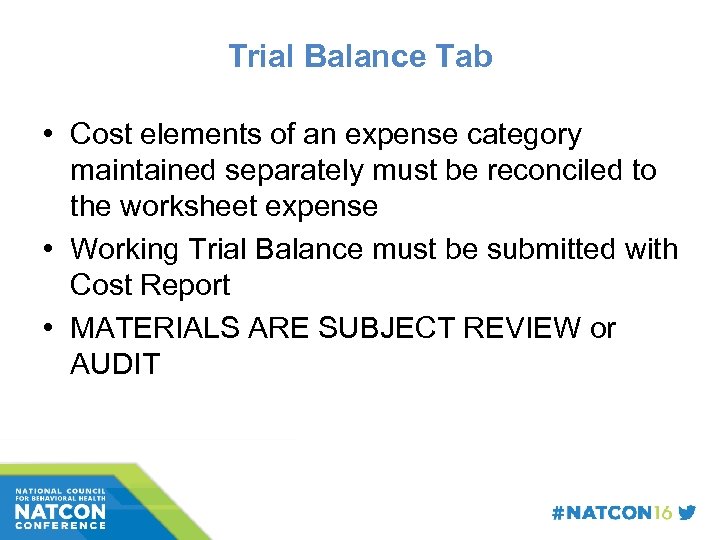 Trial Balance Tab

• Cost elements of an expense category maintained separately must be reconciled to the worksheet expense
• Working Trial Balance must be submitted with Cost Report
• MATERIALS ARE SUBJECT REVIEW or AUDIT

NATIONAL COUNCIL FOR BEHAVIORAL HEALTH
NATCON
CONFERENCE

#NATCON16